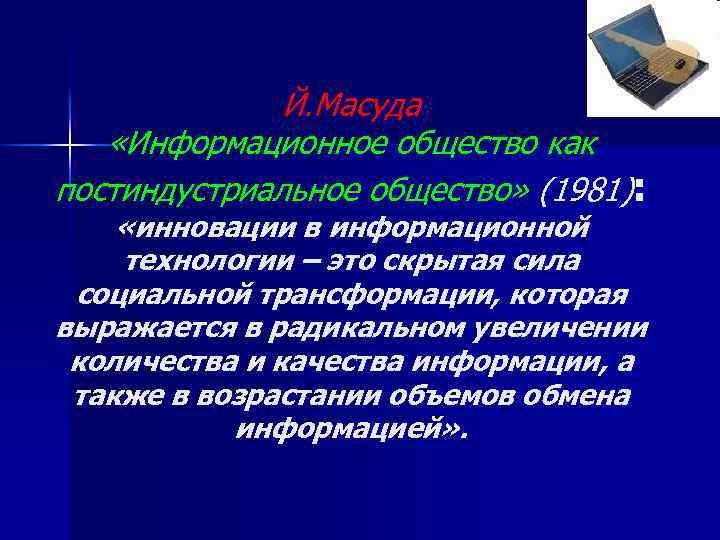 Й.Масуда
«Информационное общество как постиндустриальное общество» (1981):
«инновации в информационной технологии – это скрытая сила социальной трансформации, которая выражается в радикальном увеличении количества и качества информации, а также в возрастании объемов обмена информацией».